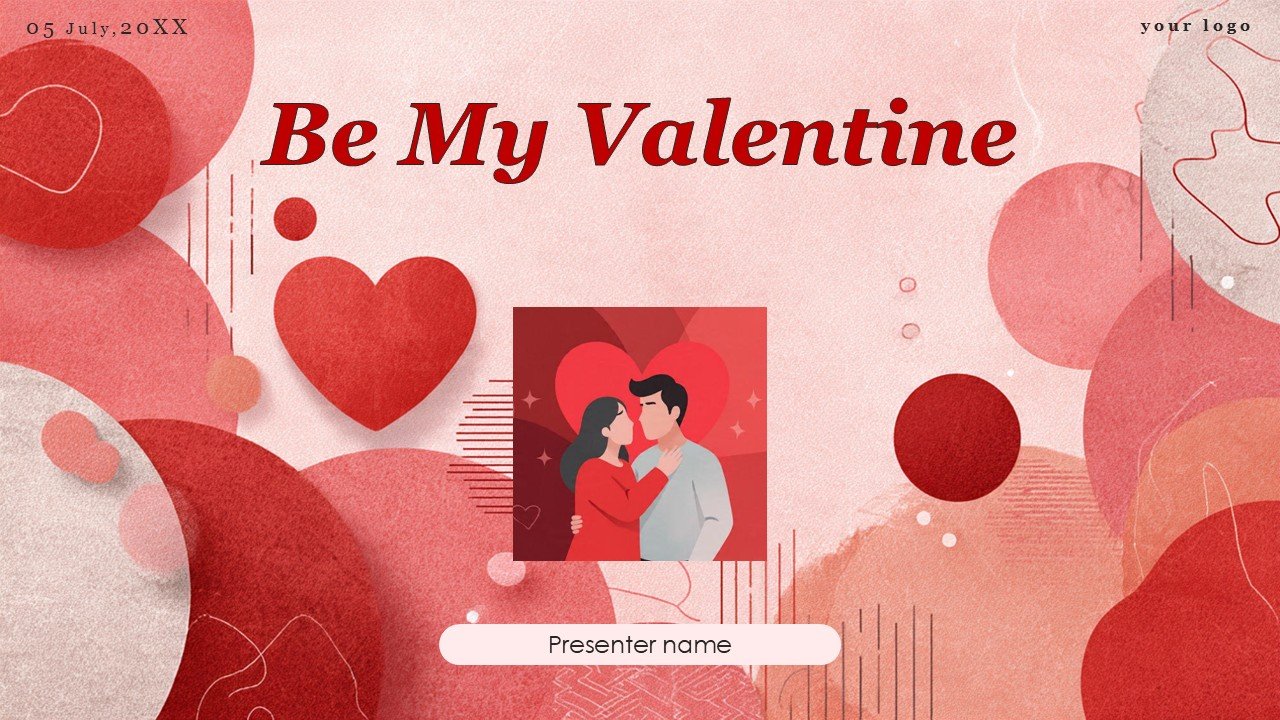 05 July,20XX

your logo

Be My Valentine

Presenter name